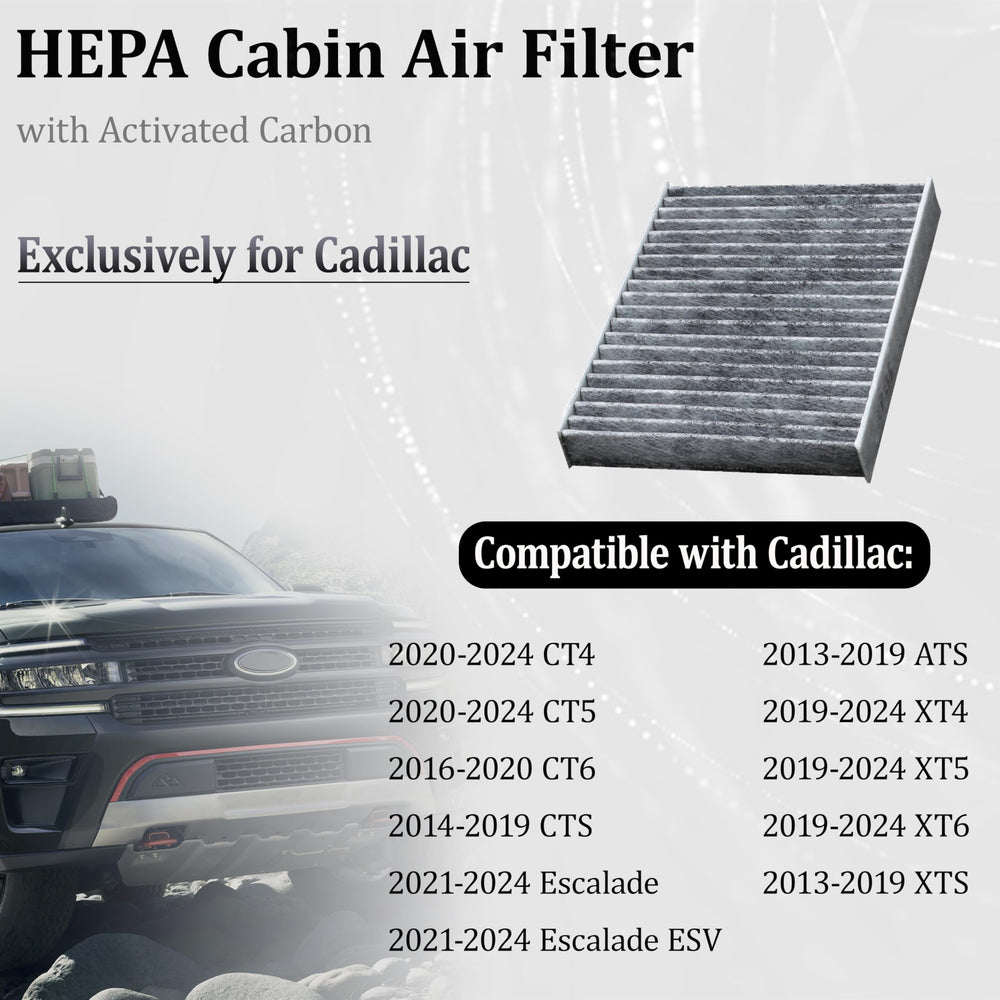 HEPA Cabin Air Filter

with Activated Carbon

Exclusively for Cadillac

Compatible with Cadillac:

2020-2024 CT4
2020-2024 CT5
2016-2020 CT6
2014-2019 CTS
2021-2024 Escalade
2021-2024 Escalade ESV

2013-2019 ATS
2019-2024 XT4
2019-2024 XT5
2019-2024 XT6
2013-2019 XTS